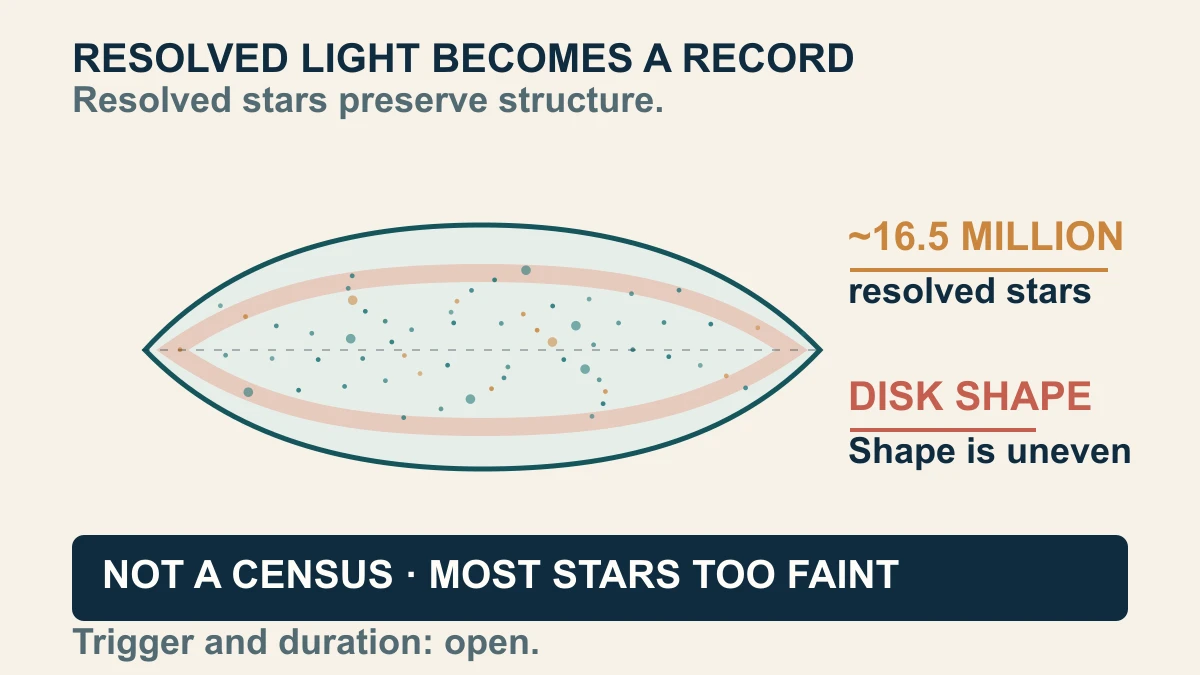 RESOLVED LIGHT BECOMES A RECORD
Resolved stars preserve structure.

~16.5 MILLION
resolved stars

DISK SHAPE
Shape is uneven

NOT A CENSUS · MOST STARS TOO FAINT

Trigger and duration: open.